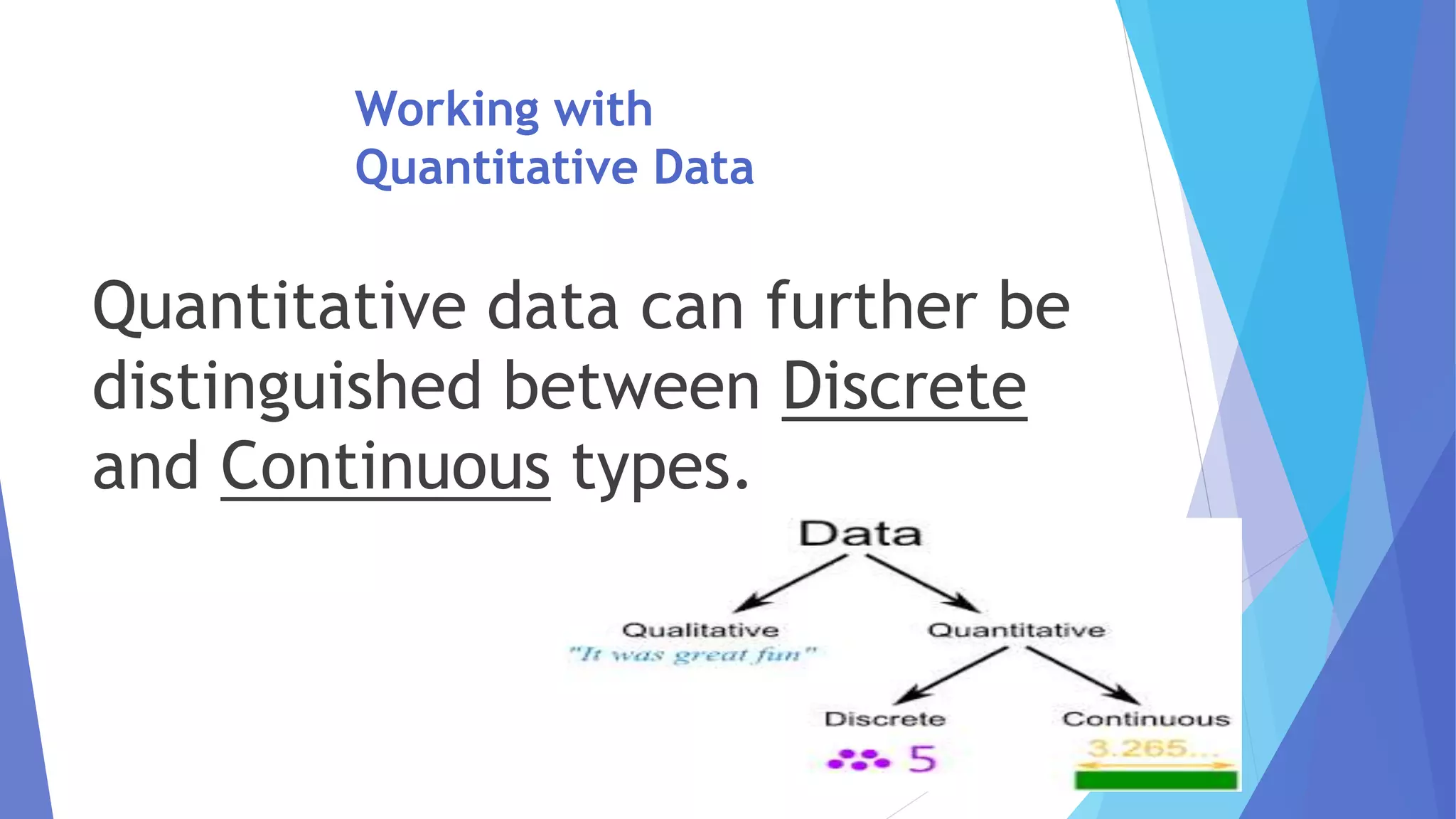 Working with Quantitative Data

Quantitative data can further be distinguished between Discrete and Continuous types.

Data

Qualitative
"It was great fun"

Quantitative

Discrete
5

Continuous
3.265...